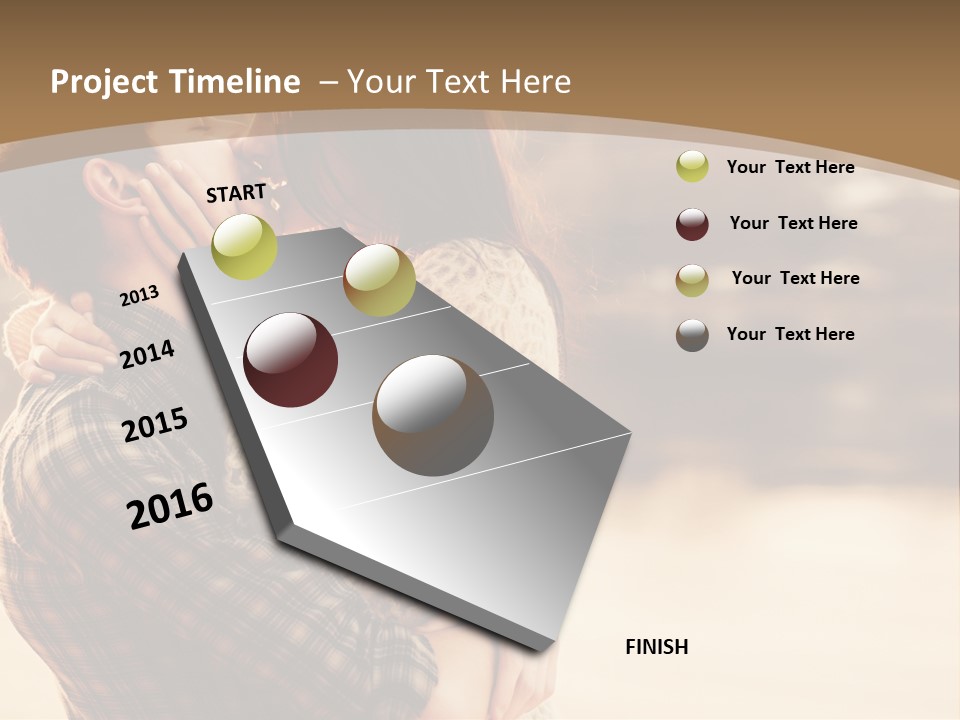 Project Timeline – Your Text Here

START

2013

2014

2015

2016

FINISH

Your Text Here

Your Text Here

Your Text Here

Your Text Here